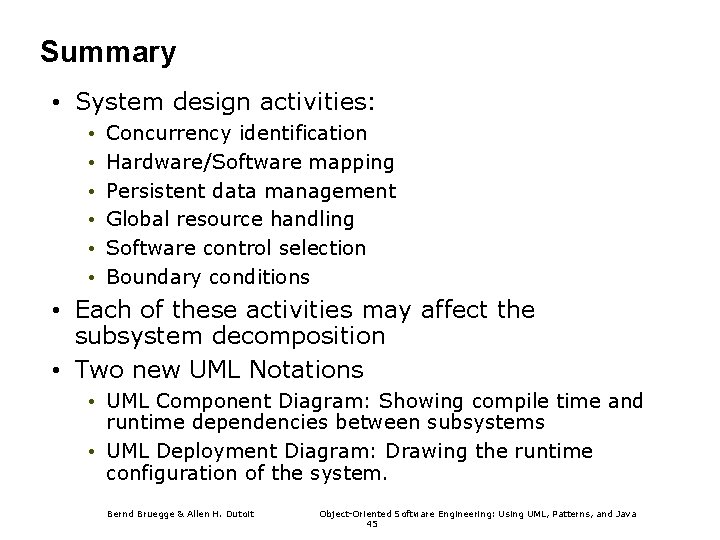 Summary

• System design activities:
 • Concurrency identification
 • Hardware/Software mapping
 • Persistent data management
 • Global resource handling
 • Software control selection
 • Boundary conditions
• Each of these activities may affect the subsystem decomposition
• Two new UML Notations
 • UML Component Diagram: Showing compile time and runtime dependencies between subsystems
 • UML Deployment Diagram: Drawing the runtime configuration of the system.

Bernd Bruegge & Allen H. Dutoit

Object-Oriented Software Engineering: Using UML, Patterns, and Java

45